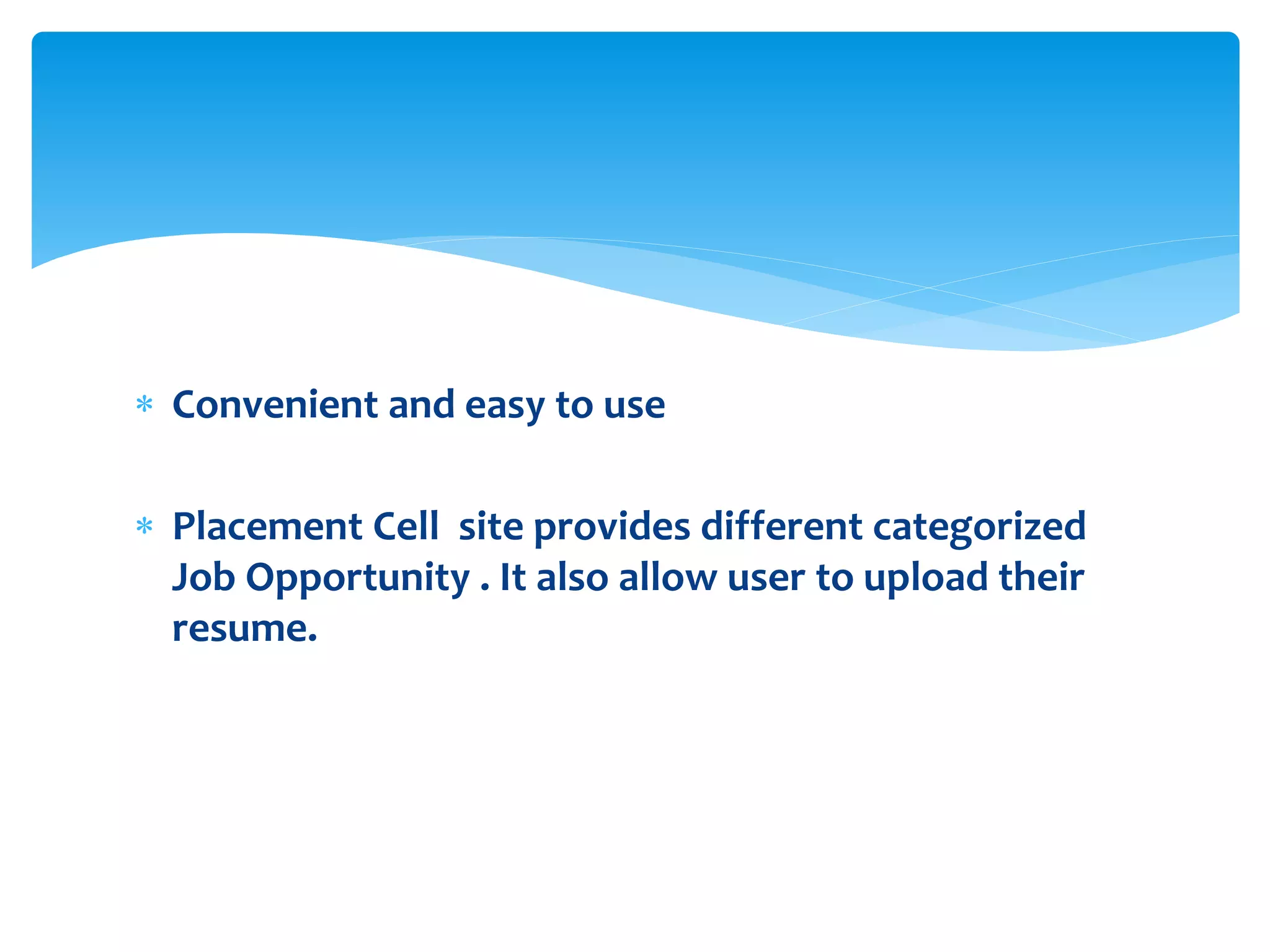 * Convenient and easy to use

* Placement Cell  site provides different categorized Job Opportunity . It also allow user to upload their resume.